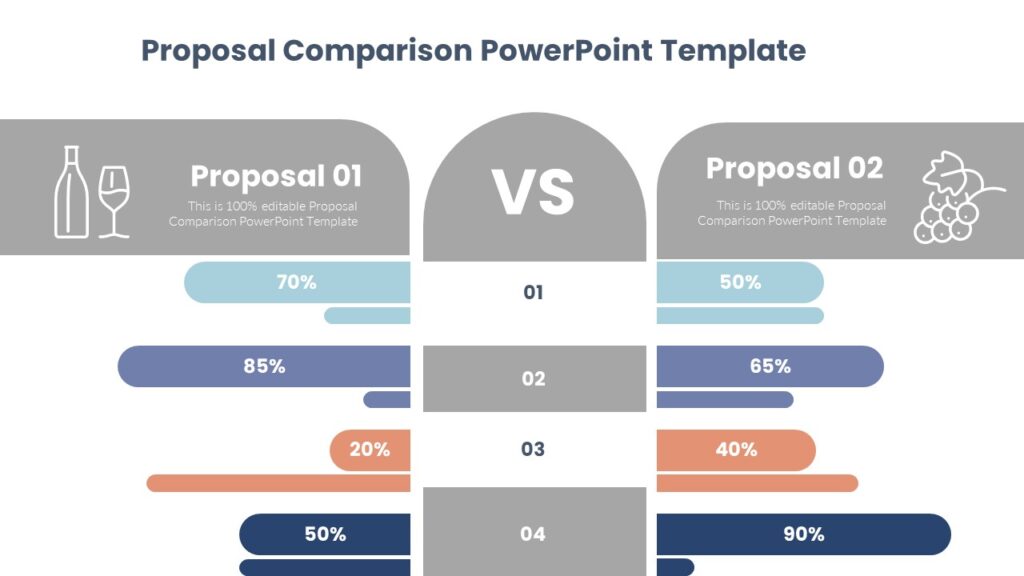 Proposal Comparison PowerPoint Template

Proposal 01
This is 100% editable Proposal Comparison PowerPoint Template

VS

Proposal 02
This is 100% editable Proposal Comparison PowerPoint Template

70%
01
50%

85%
02
65%

20%
03
40%

50%
04
90%